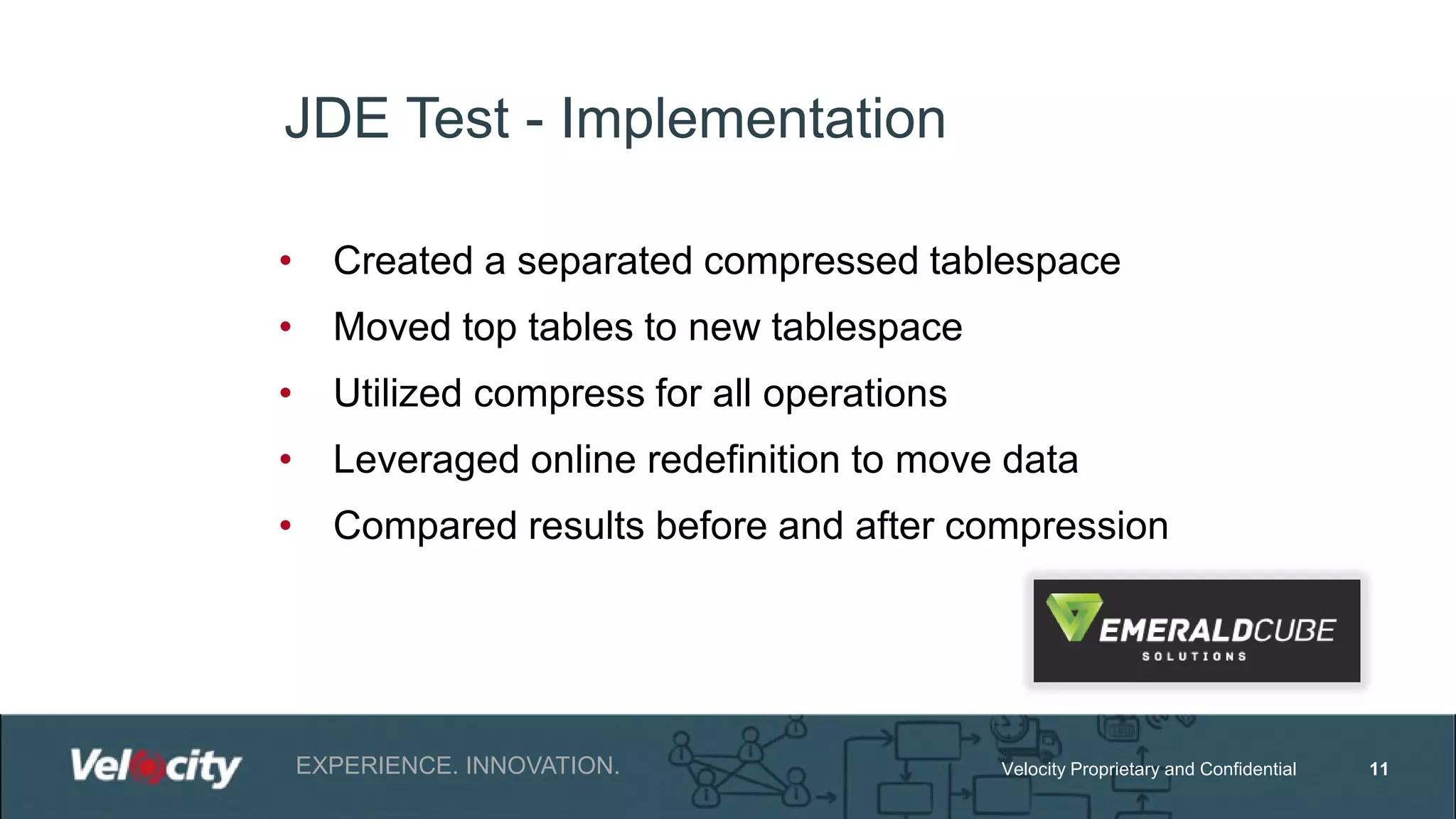 JDE Test - Implementation

• Created a separated compressed tablespace
• Moved top tables to new tablespace
• Utilized compress for all operations
• Leveraged online redefinition to move data
• Compared results before and after compression

EMERALDCUBE SOLUTIONS

Velocity EXPERIENCE. INNOVATION. Velocity Proprietary and Confidential 11